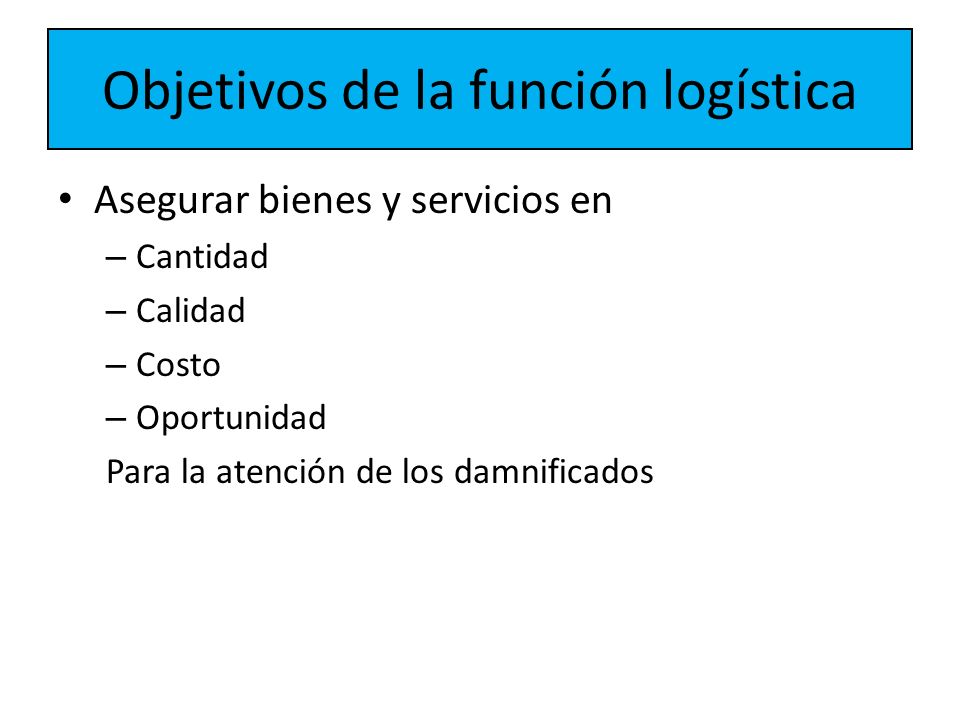 Objetivos de la función logística

• Asegurar bienes y servicios en
– Cantidad
– Calidad
– Costo
– Oportunidad
Para la atención de los damnificados